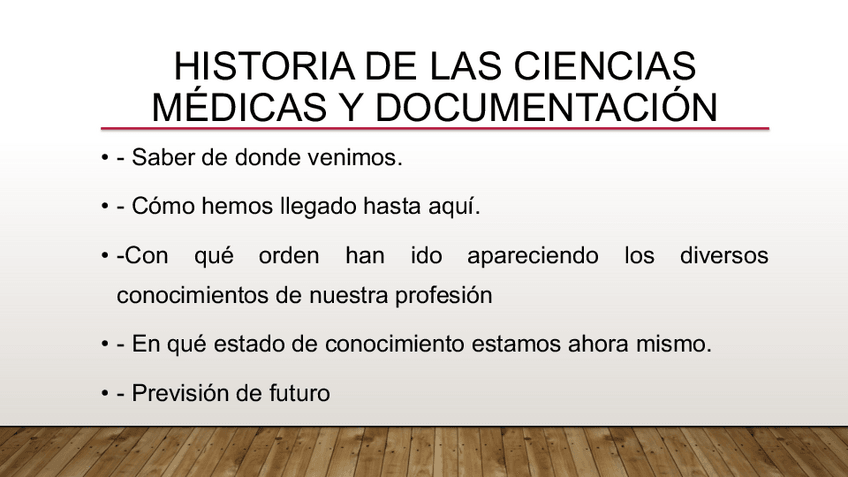 HISTORIA DE LAS CIENCIAS MÉDICAS Y DOCUMENTACIÓN

• - Saber de donde venimos.

• - Cómo hemos llegado hasta aquí.

• -Con qué orden han ido apareciendo los diversos conocimientos de nuestra profesión

• - En qué estado de conocimiento estamos ahora mismo.

• - Previsión de futuro